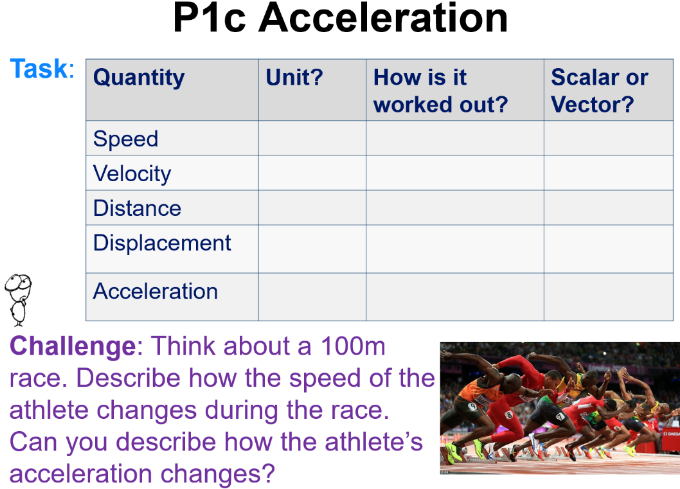 P1c Acceleration

Task:

| Quantity | Unit? | How is it worked out? | Scalar or Vector? |
|---|---|---|---|
| Speed | | | |
| Velocity | | | |
| Distance | | | |
| Displacement | | | |
| Acceleration | | | |

Challenge: Think about a 100m race. Describe how the speed of the athlete changes during the race. Can you describe how the athlete's acceleration changes?